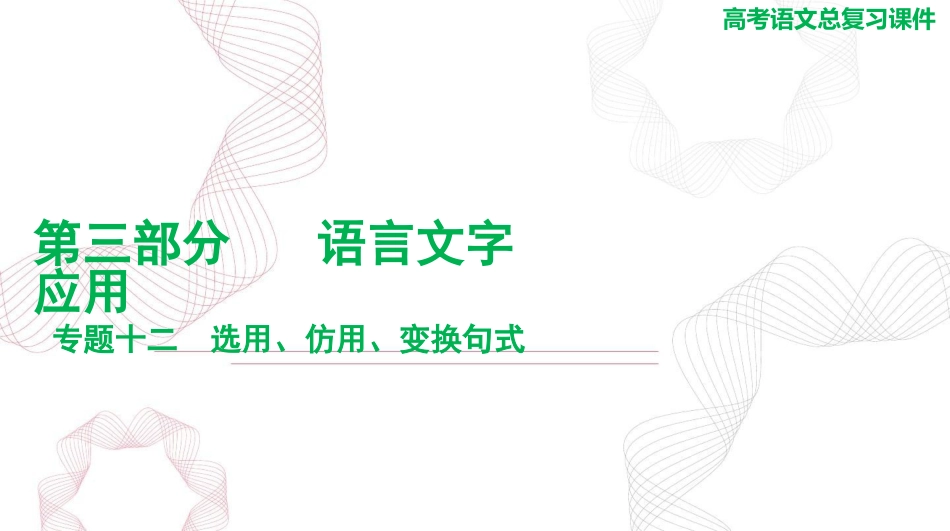 高考语文总复习课件

第三部分　语言文字应用

专题十二　选用、仿用、变换句式